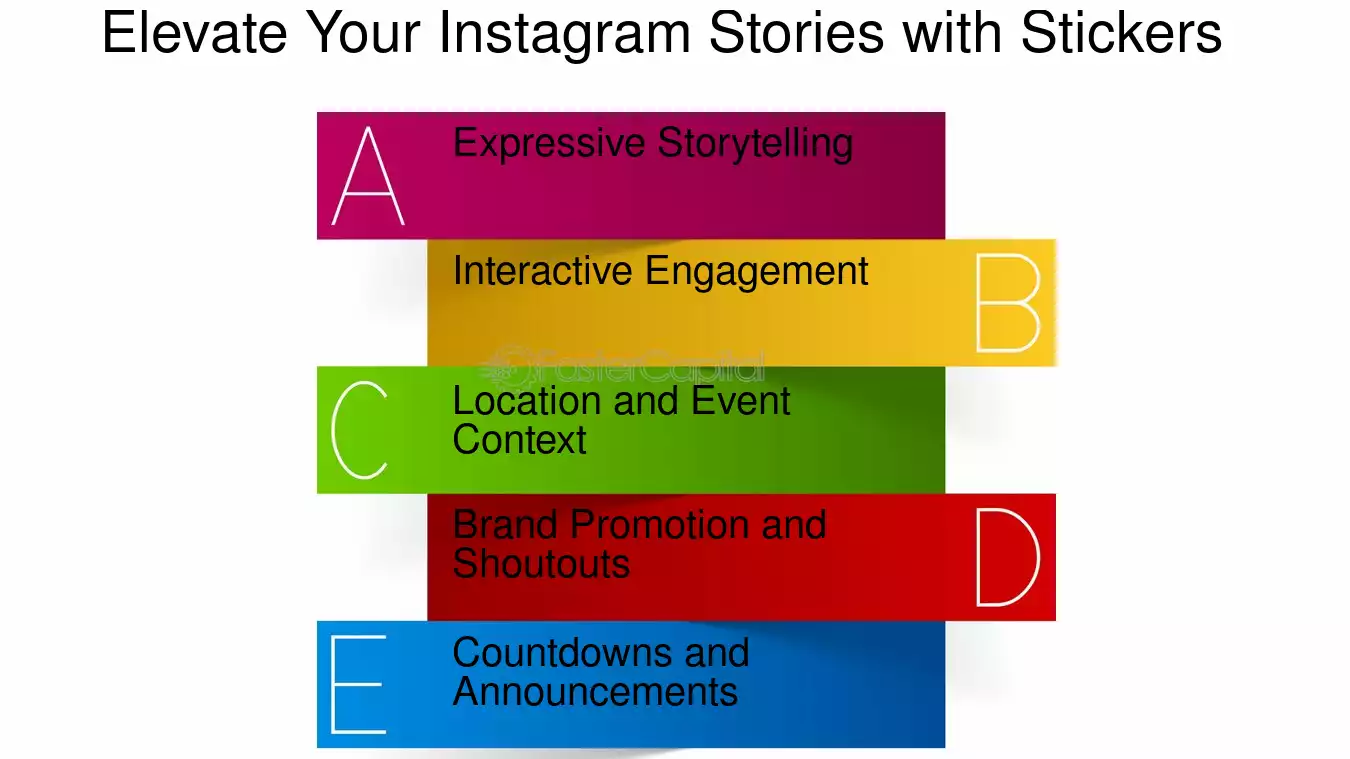 Elevate Your Instagram Stories with Stickers

A Expressive Storytelling

Interactive Engagement B

FasterCapital

C Location and Event Context

Brand Promotion and Shoutouts D

E Countdowns and Announcements